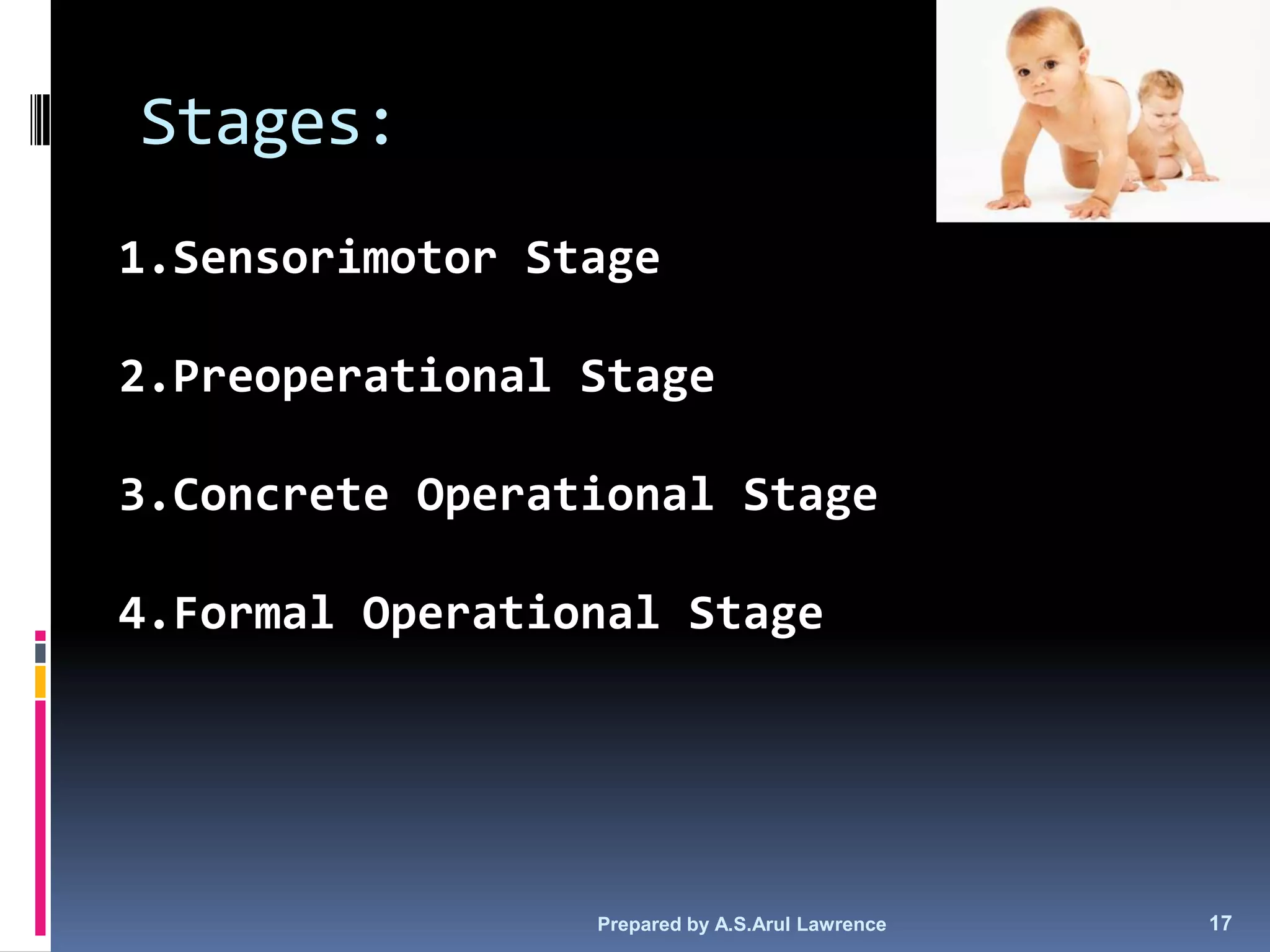 Stages:

1.Sensorimotor Stage

2.Preoperational Stage

3.Concrete Operational Stage

4.Formal Operational Stage

Prepared by A.S.Arul Lawrence

17